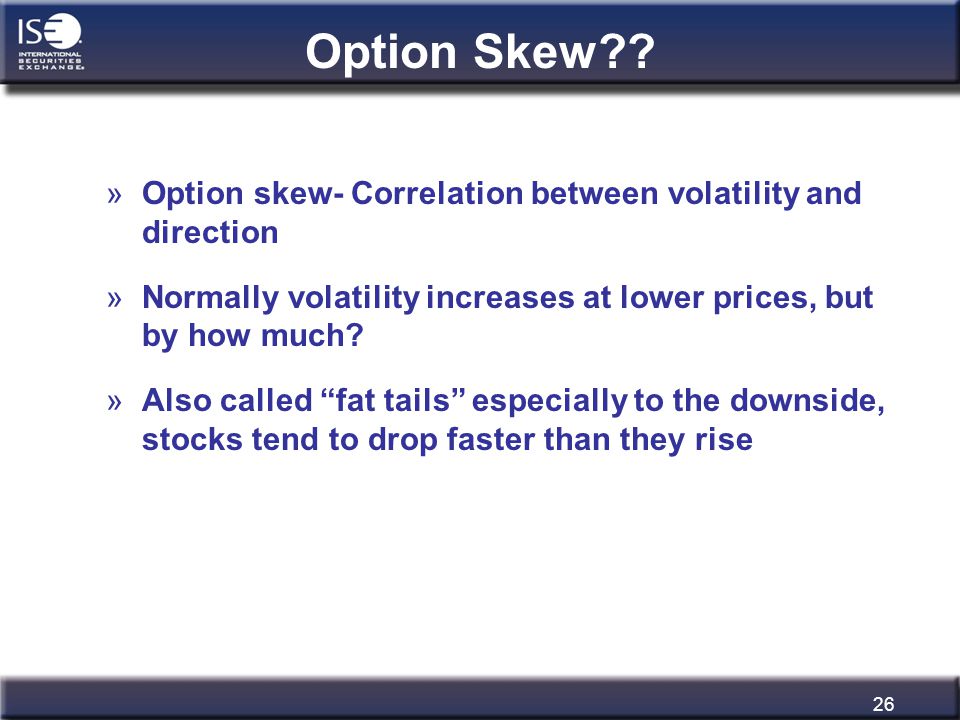 ISE INTERNATIONAL SECURITIES EXCHANGE

Option Skew??

» Option skew- Correlation between volatility and direction

» Normally volatility increases at lower prices, but by how much?

» Also called “fat tails” especially to the downside, stocks tend to drop faster than they rise

26